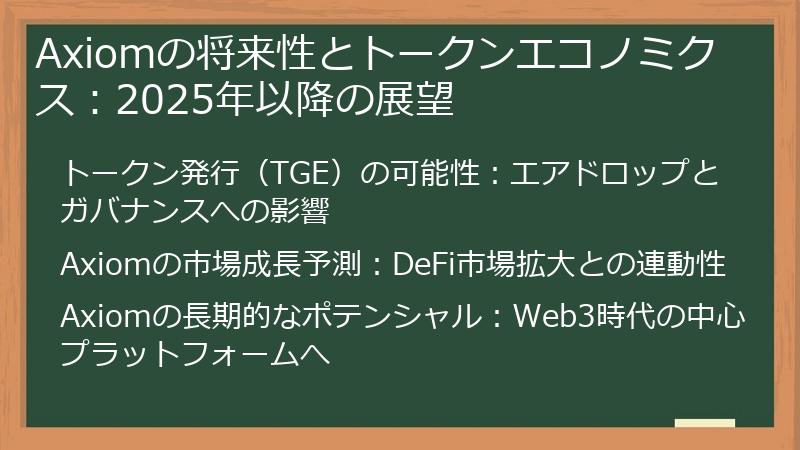 Axiomの将来性とトークンエコノミクス：2025年以降の展望

トークン発行（TGE）の可能性：エアドロップとガバナンスへの影響

Axiomの市場成長予測：DeFi市場拡大との連動性

Axiomの長期的なポテンシャル：Web3時代の中心プラットフォームへ